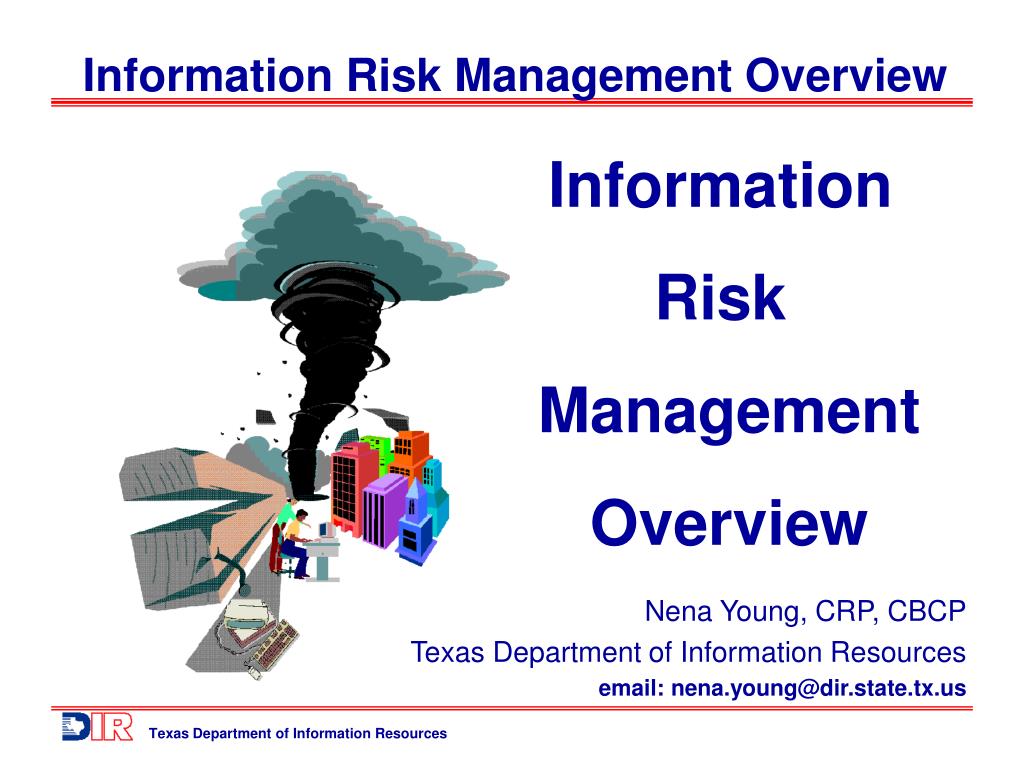 Information Risk Management Overview

Information

Risk

Management

Overview

Nena Young, CRP, CBCP

Texas Department of Information Resources

email: nena.young@dir.state.tx.us

DIR

Texas Department of Information Resources